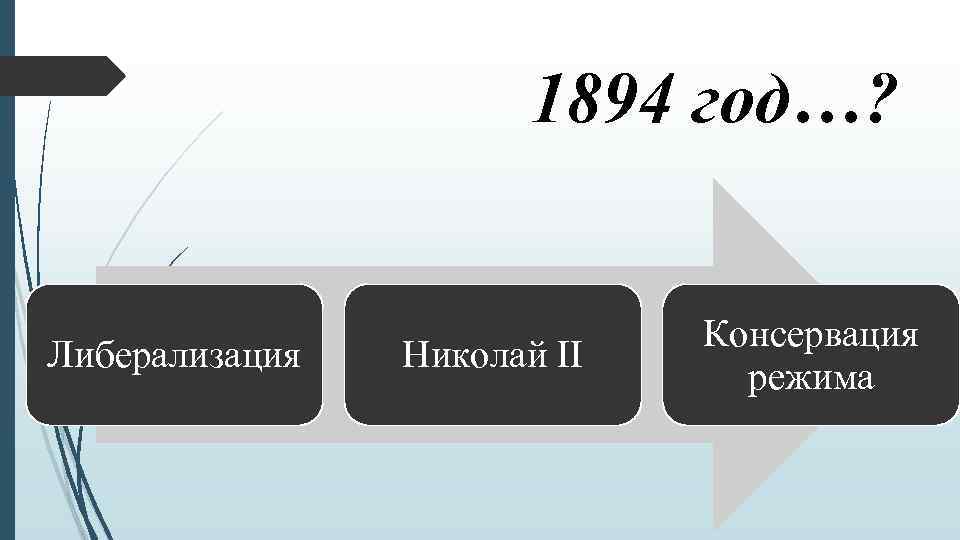 1894 год…?

Либерализация

Николай II

Консервация режима